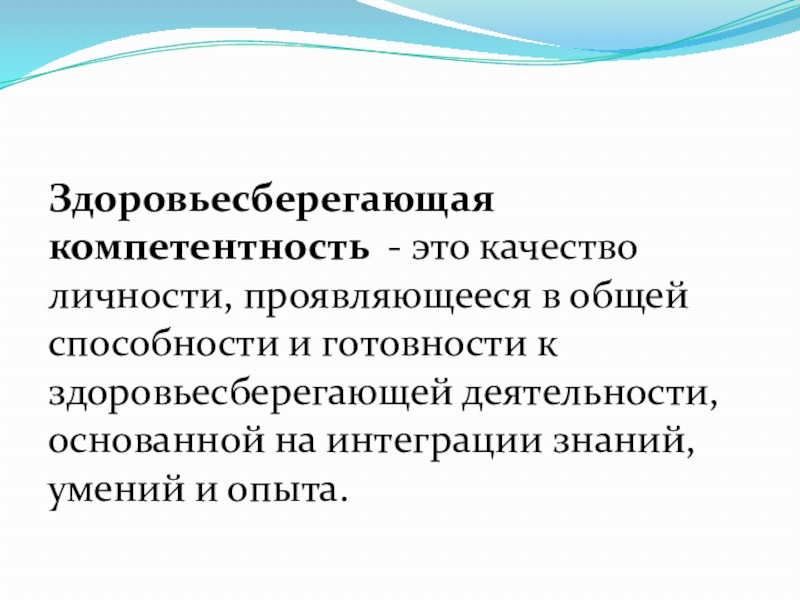 Здоровьесберегающая компетентность - это качество личности, проявляющееся в общей способности и готовности к здоровьесберегающей деятельности, основанной на интеграции знаний, умений и опыта.